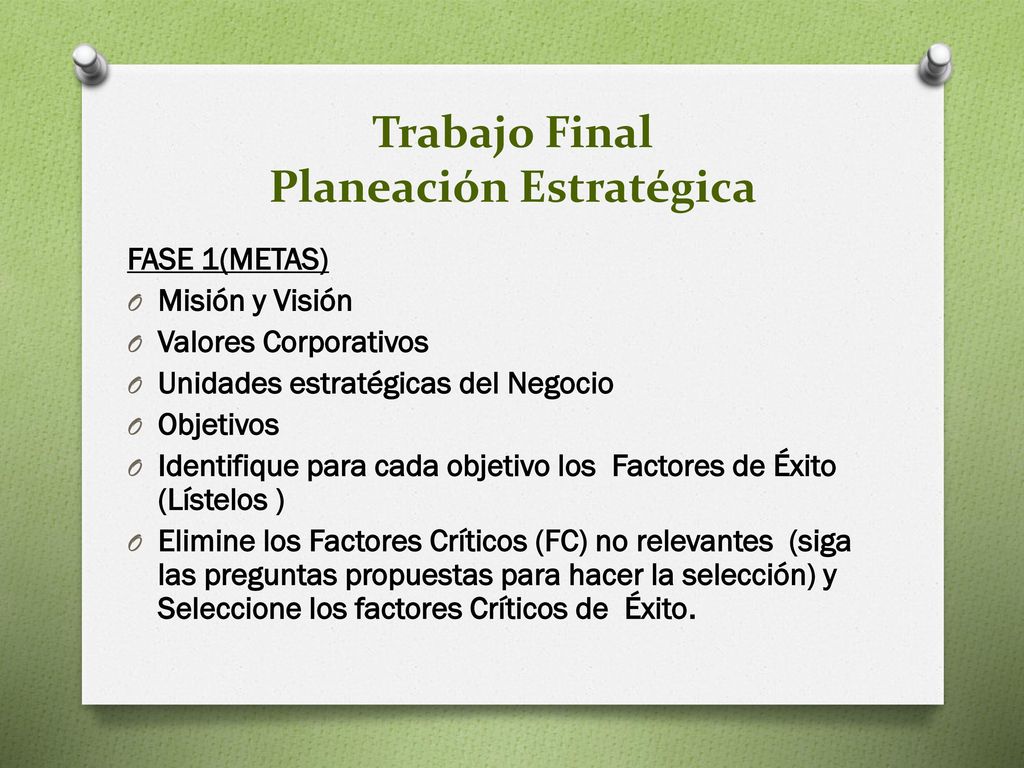 Trabajo Final
Planeación Estratégica

FASE 1(METAS)

O Misión y Visión
O Valores Corporativos
O Unidades estratégicas del Negocio
O Objetivos
O Identifique para cada objetivo los Factores de Éxito (Lístelos )
O Elimine los Factores Críticos (FC) no relevantes (siga las preguntas propuestas para hacer la selección) y Seleccione los factores Críticos de Éxito.